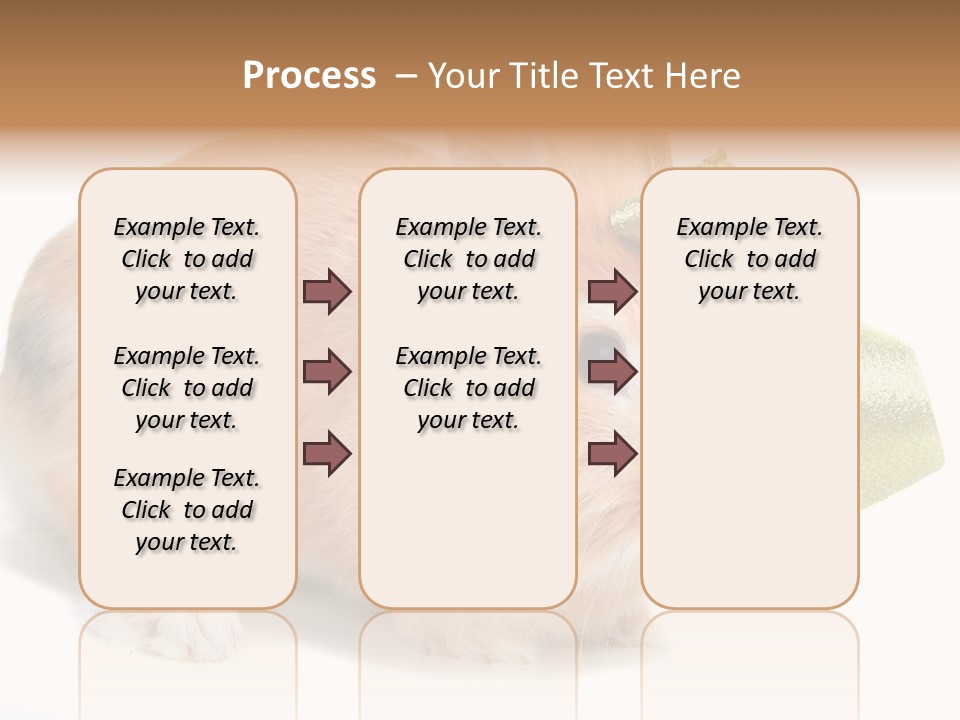 Process – Your Title Text Here

Example Text. Click to add your text.

Example Text. Click to add your text.

Example Text. Click to add your text.

Example Text. Click to add your text.

Example Text. Click to add your text.

Example Text. Click to add your text.